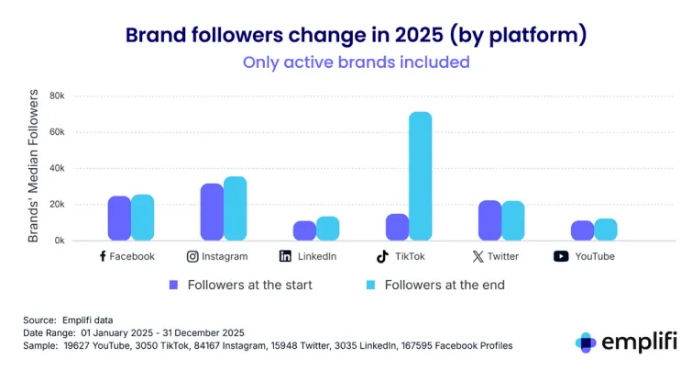 Brand followers change in 2025 (by platform)
Only active brands included

Brands' Median Followers
80k
60k
40k
20k
0k

Facebook
Instagram
LinkedIn
TikTok
Twitter
YouTube

Followers at the start
Followers at the end

Source: Emplifi data
Date Range: 01 January 2025 - 31 December 2025
Sample: 19627 YouTube, 3050 TikTok, 84167 Instagram, 15948 Twitter, 3035 LinkedIn, 167595 Facebook Profiles

emplifi